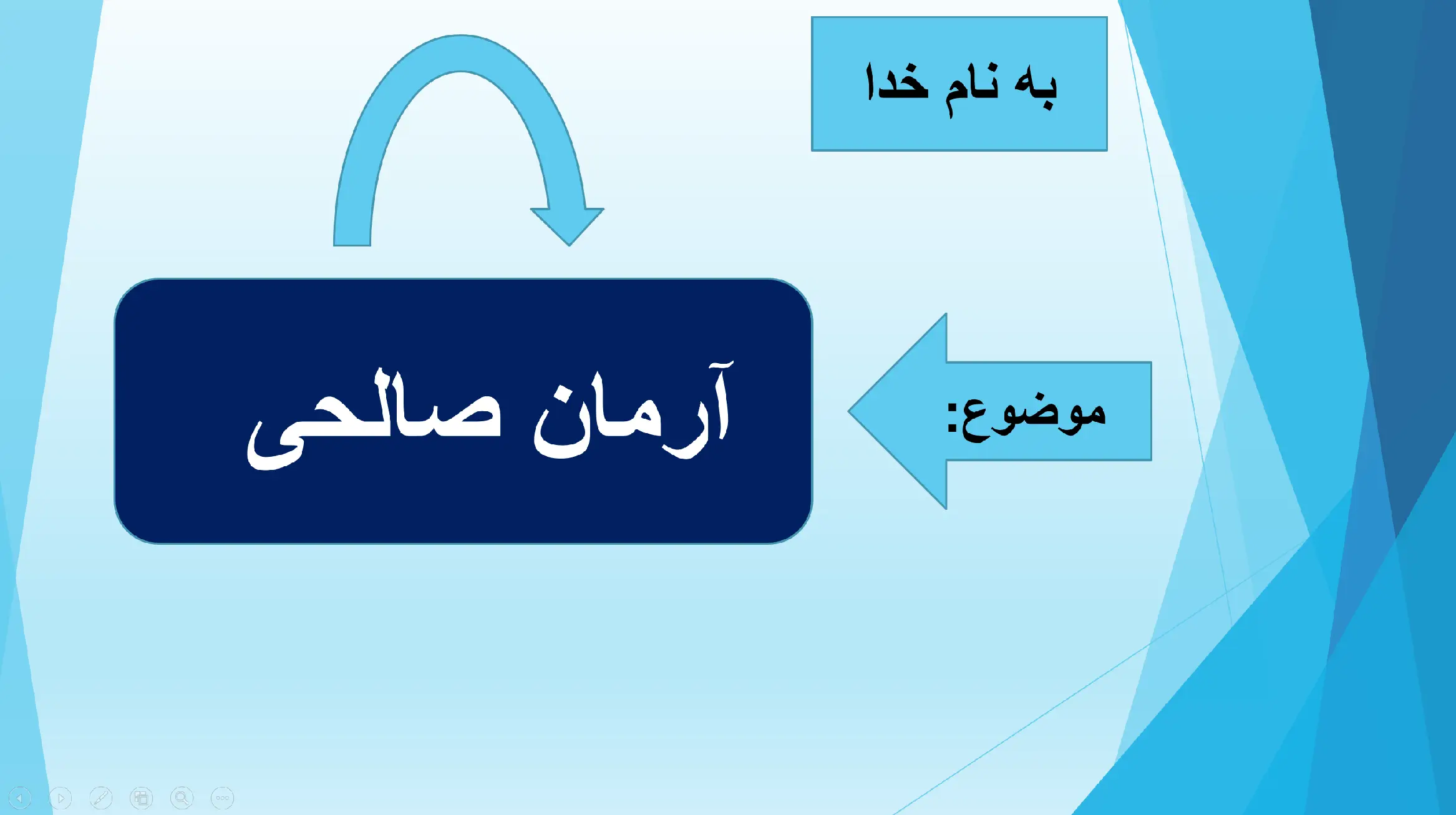 به نام خدا

موضوع:

آرمان صالحی